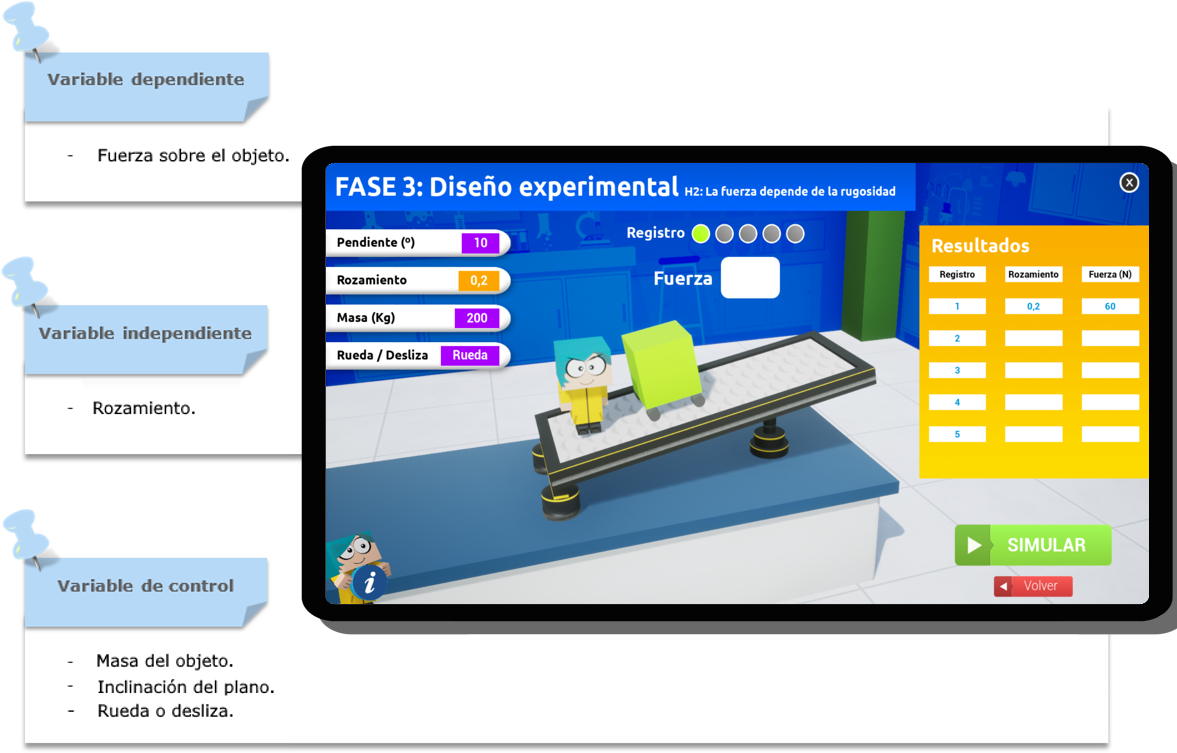 Variable dependiente

- Fuerza sobre el objeto.

Variable independiente

- Rozamiento.

Variable de control

- Masa del objeto.
- Inclinación del plano.
- Rueda o desliza.

FASE 3: Diseño experimental H2: La fuerza depende de la rugosidad

Pendiente (º) 10
Rozamiento 0,2
Masa (Kg) 200
Rueda / Desliza Rueda

Registro

Fuerza

Resultados

| Registro | Rozamiento | Fuerza (N) |
|---|---|---|
| 1 | 0,2 | 60 |
| 2 | | |
| 3 | | |
| 4 | | |
| 5 | | |

SIMULAR

Volver

i